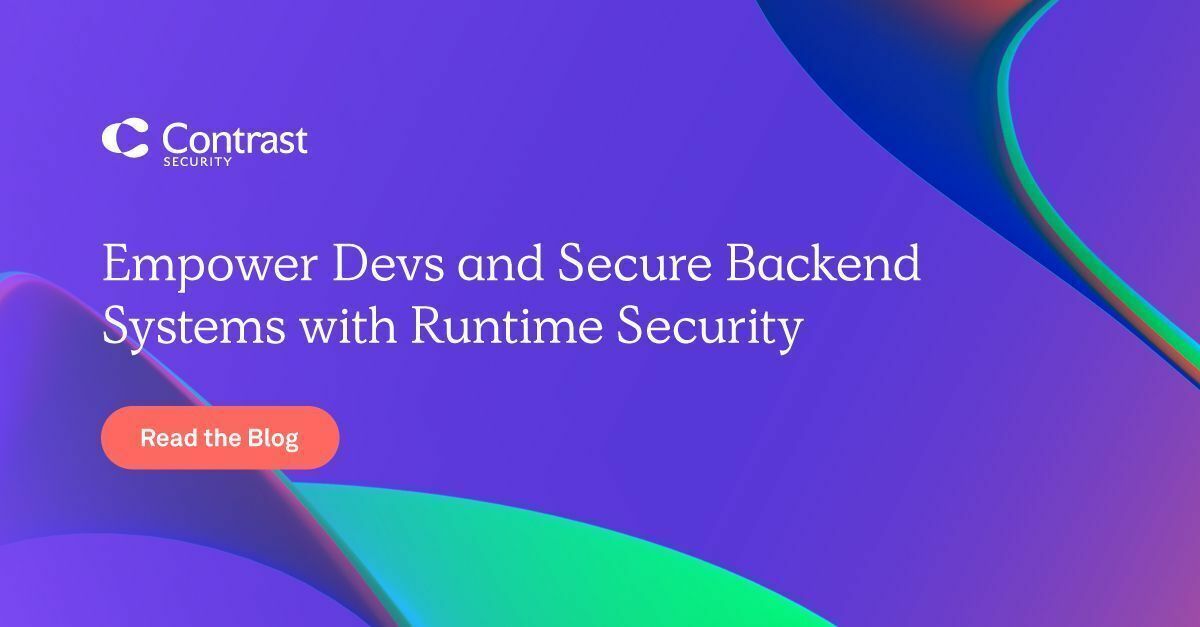 Contrast
SECURITY

Empower Devs and Secure Backend Systems with Runtime Security

Read the Blog